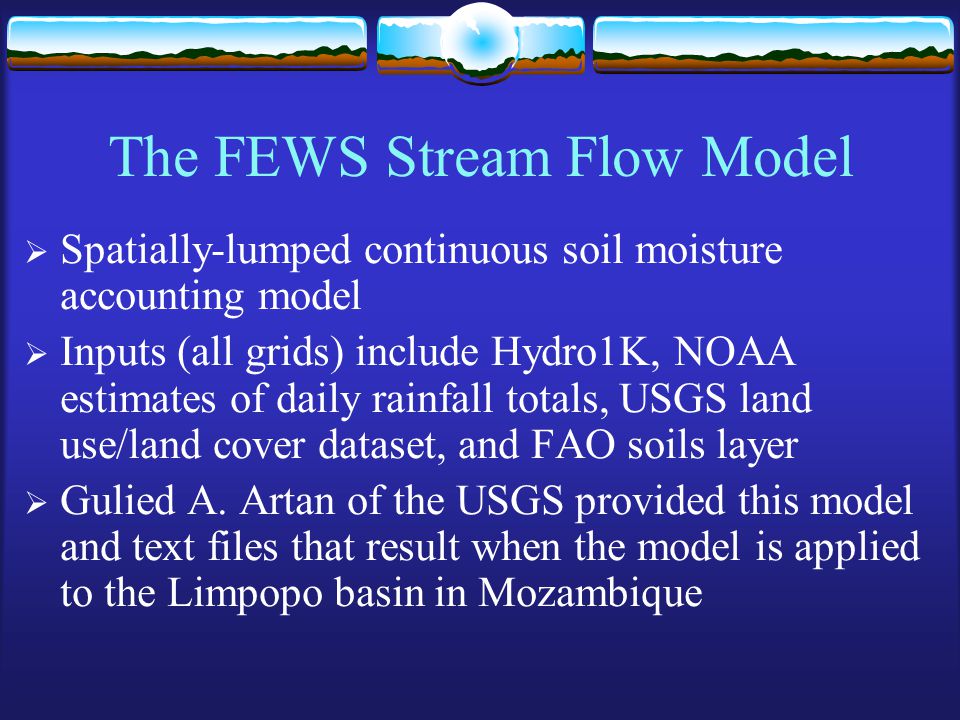 The FEWS Stream Flow Model

➢ Spatially-lumped continuous soil moisture accounting model

➢ Inputs (all grids) include Hydro1K, NOAA estimates of daily rainfall totals, USGS land use/land cover dataset, and FAO soils layer

➢ Gulied A. Artan of the USGS provided this model and text files that result when the model is applied to the Limpopo basin in Mozambique